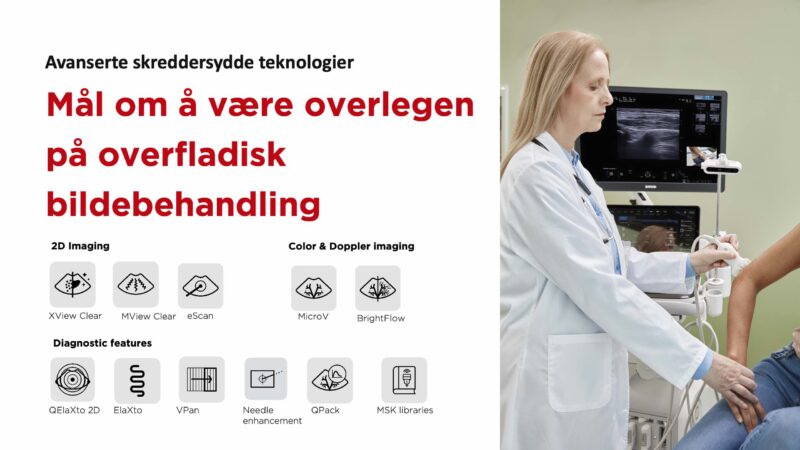 Avanserte skreddersydde teknologier

Mål om å være overlegen på overfladisk bildebehandling

2D Imaging

XView Clear

MView Clear

eScan

Color & Doppler imaging

MicroV

BrightFlow

Diagnostic features

QElaXto 2D

ElaXto

VPan

Needle enhancement

QPack

MSK libraries